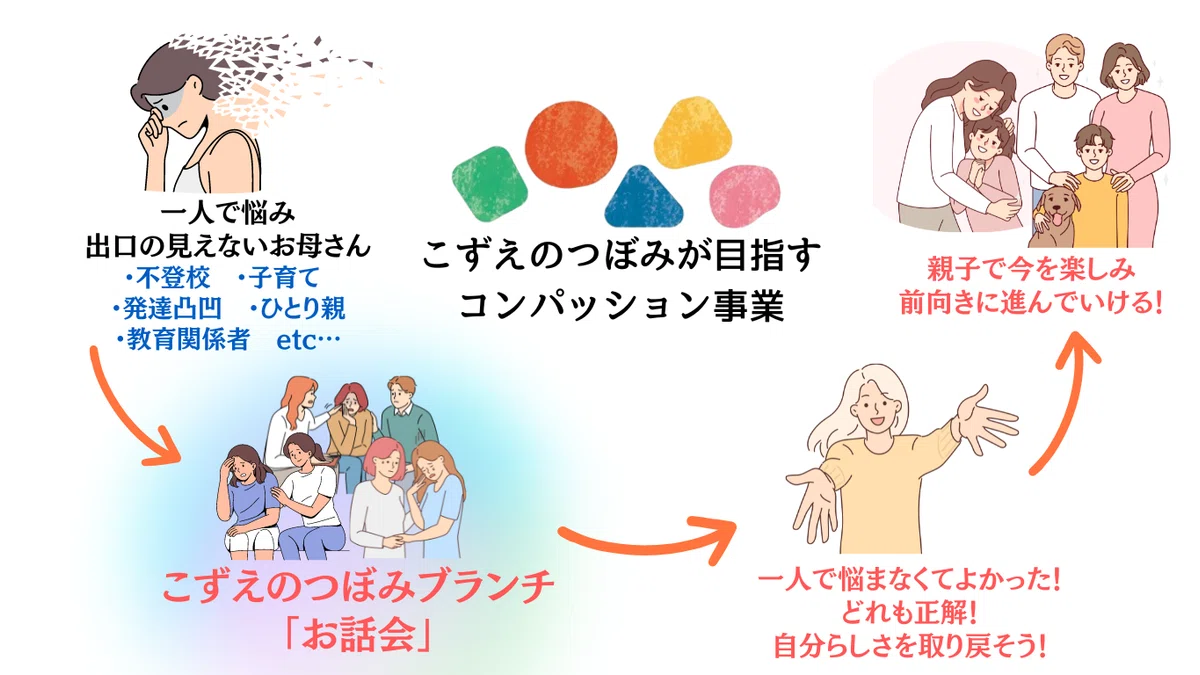 一人で悩み
出口の見えないお母さん
・不登校　・子育て
・発達凸凹　・ひとり親
・教育関係者　etc…

こずえのつぼみが目指す
コンパッション事業

親子で今を楽しみ
前向きに進んでいける!

こずえのつぼみブランチ
「お話会」

一人で悩まなくてよかった!
どれも正解!
自分らしさを取り戻そう!